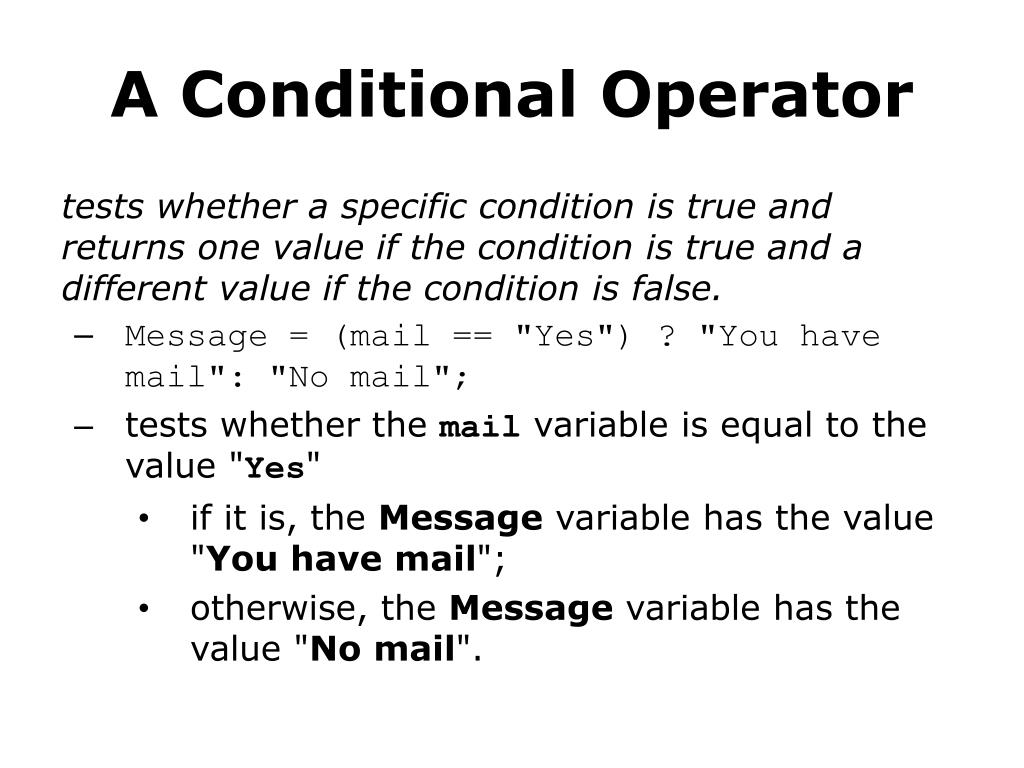 A Conditional Operator

tests whether a specific condition is true and returns one value if the condition is true and a different value if the condition is false.

– Message = (mail == "Yes") ? "You have mail": "No mail";
– tests whether the mail variable is equal to the value "Yes"
• if it is, the Message variable has the value "You have mail";
• otherwise, the Message variable has the value "No mail".